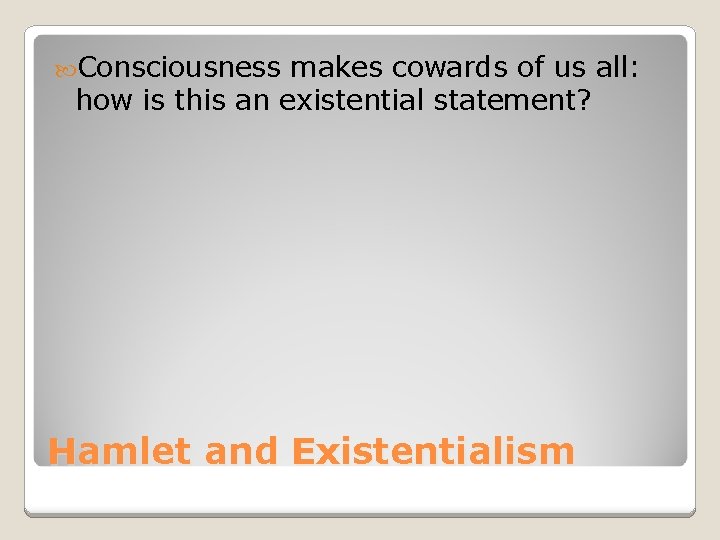 Consciousness makes cowards of us all: how is this an existential statement?

Hamlet and Existentialism